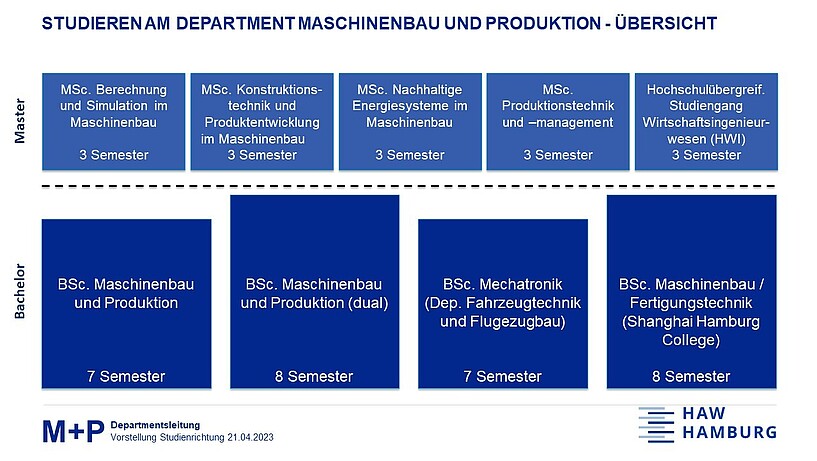 STUDIEREN AM DEPARTMENT MASCHINENBAU UND PRODUKTION - ÜBERSICHT

Master

MSc. Berechnung und Simulation im Maschinenbau

3 Semester

MSc. Konstruktionstechnik und Produktentwicklung im Maschinenbau
3 Semester

MSc. Nachhaltige Energiesysteme im Maschinenbau

3 Semester

MSc. Produktionstechnik und –management

3 Semester

Hochschulübergreif. Studiengang Wirtschaftsingenieurwesen (HWI)
3 Semester

Bachelor

BSc. Maschinenbau und Produktion

7 Semester

BSc. Maschinenbau und Produktion (dual)

8 Semester

BSc. Mechatronik (Dep. Fahrzeugtechnik und Flugezugbau)

7 Semester

BSc. Maschinenbau / Fertigungstechnik (Shanghai Hamburg College)

8 Semester

M+P Departmentsleitung
Vorstellung Studienrichtung 21.04.2023

HAW HAMBURG